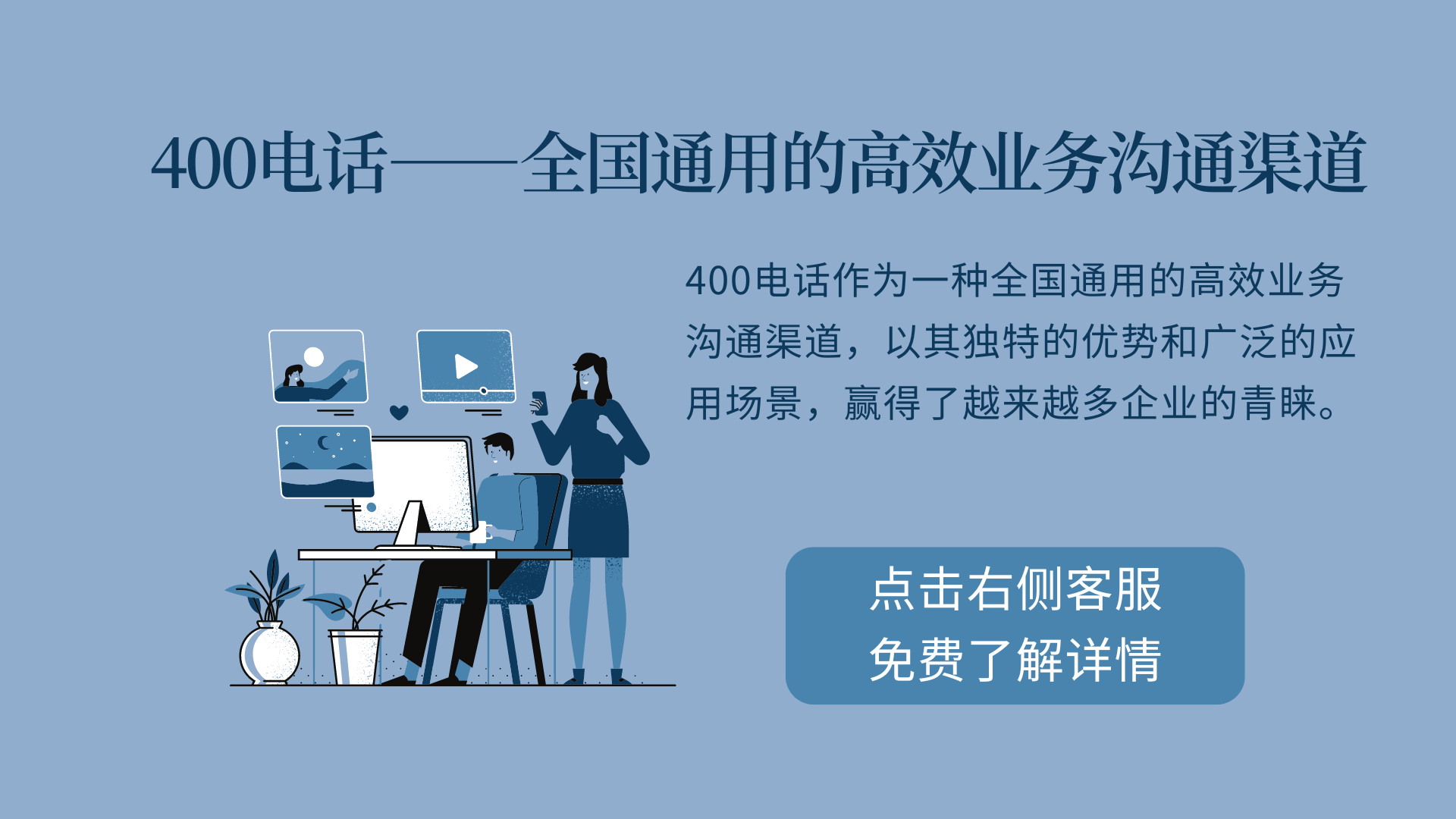 400电话——全国通用的高效业务沟通渠道

400电话作为一种全国通用的高效业务沟通渠道，以其独特的优势和广泛的应用场景，赢得了越来越多企业的青睐。

点击右侧客服
免费了解详情